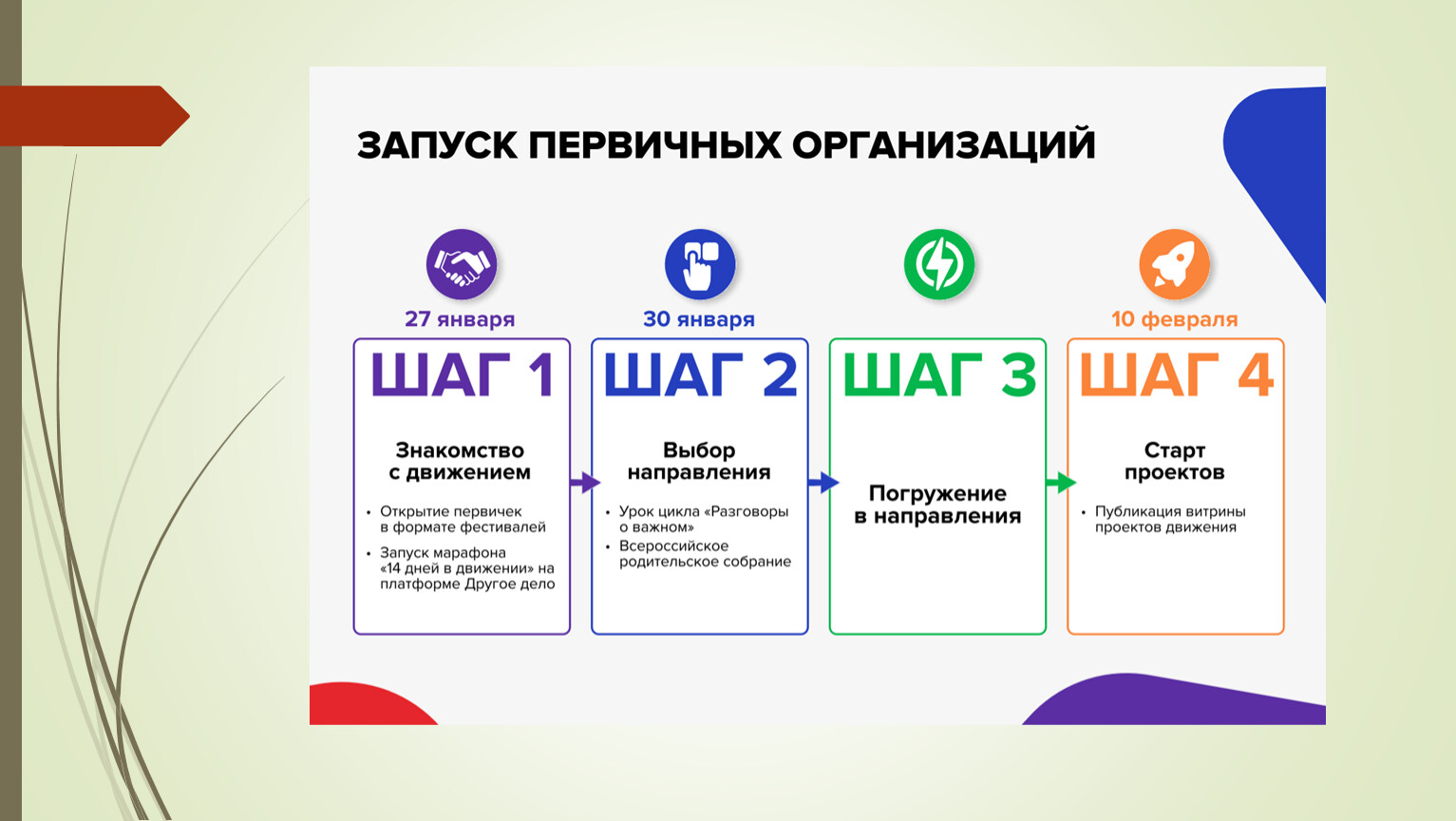 ЗАПУСК ПЕРВИЧНЫХ ОРГАНИЗАЦИЙ

27 января
ШАГ 1
Знакомство с движением
• Открытие первичек в формате фестивалей
• Запуск марафона «14 дней в движении» на платформе Другое дело

30 января
ШАГ 2
Выбор направления
• Урок цикла «Разговоры о важном»
• Всероссийское родительское собрание

ШАГ 3
Погружение в направления

10 февраля
ШАГ 4
Старт проектов
• Публикация витрины проектов движения